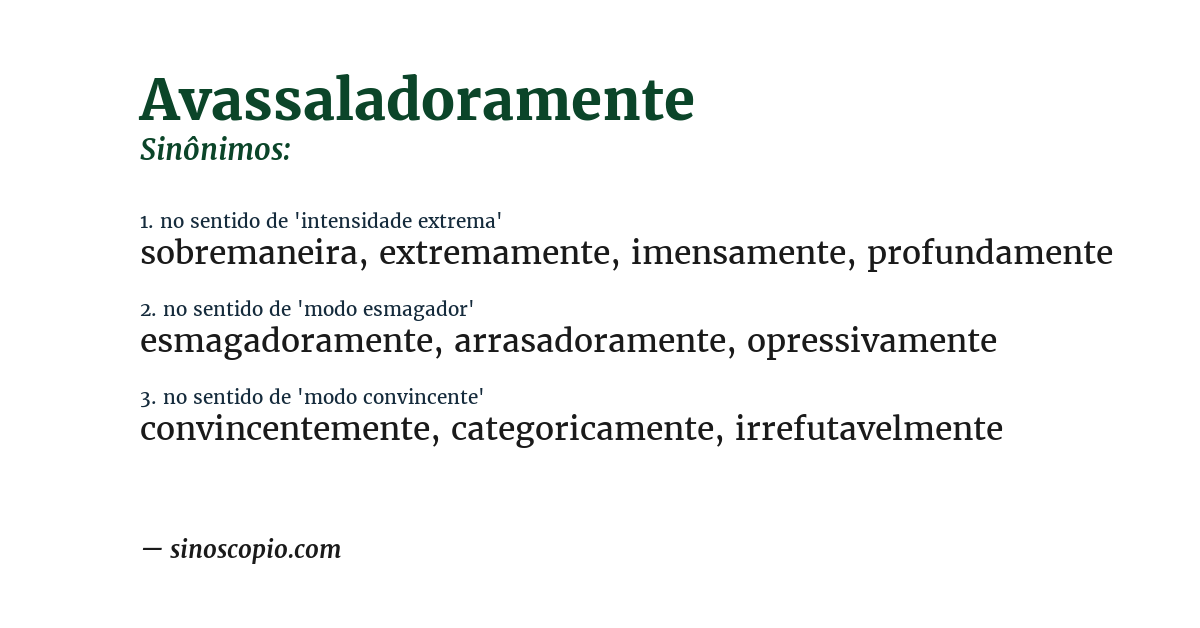 Avassaladoramente
Sinônimos:

1. no sentido de 'intensidade extrema'
sobremaneira, extremamente, imensamente, profundamente

2. no sentido de 'modo esmagador'
esmagadoramente, arrasadoramente, opressivamente

3. no sentido de 'modo convincente'
convincentemente, categoricamente, irrefutavelmente

— sinoscopio.com